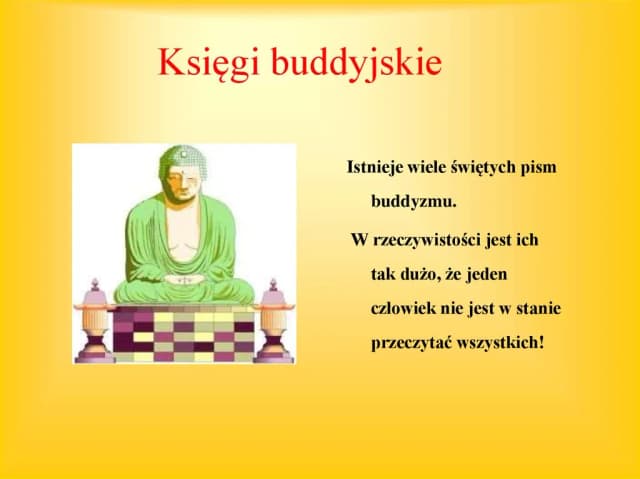 Księgi buddyjskie

Istnieje wiele świętych pism buddyzmu.

W rzeczywistości jest ich tak dużo, że jeden człowiek nie jest w stanie przeczytać wszystkich!